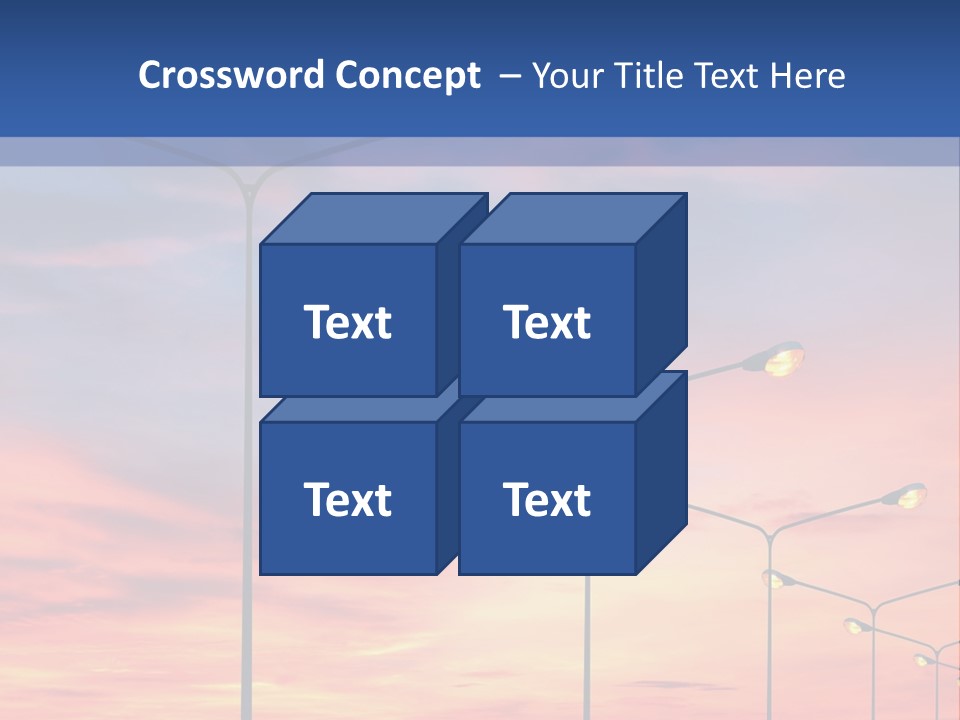 Crossword Concept – Your Title Text Here

Text

Text

Text

Text